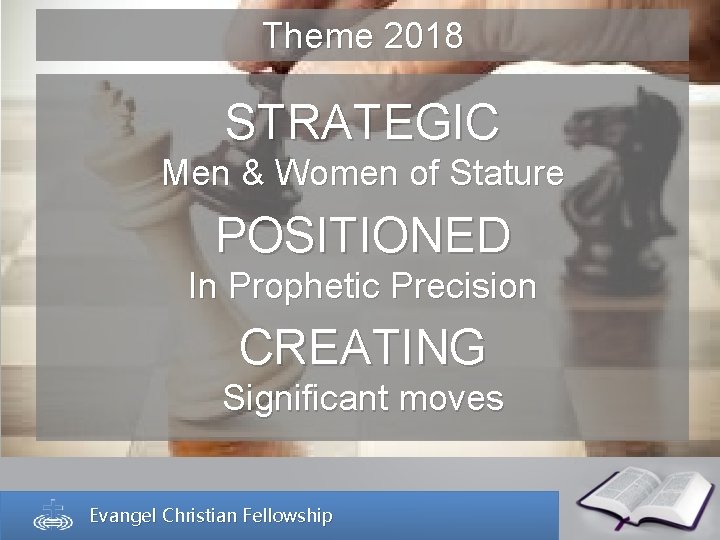 Theme 2018

STRATEGIC
Men & Women of Stature

POSITIONED
In Prophetic Precision

CREATING
Significant moves

Evangel Christian Fellowship